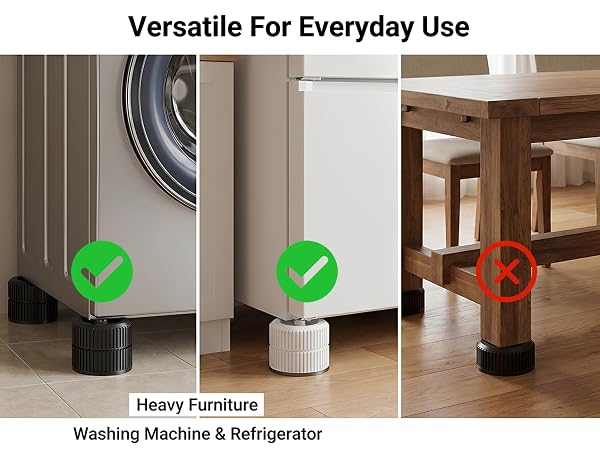 Versatile For Everyday Use

Heavy Furniture

Washing Machine & Refrigerator